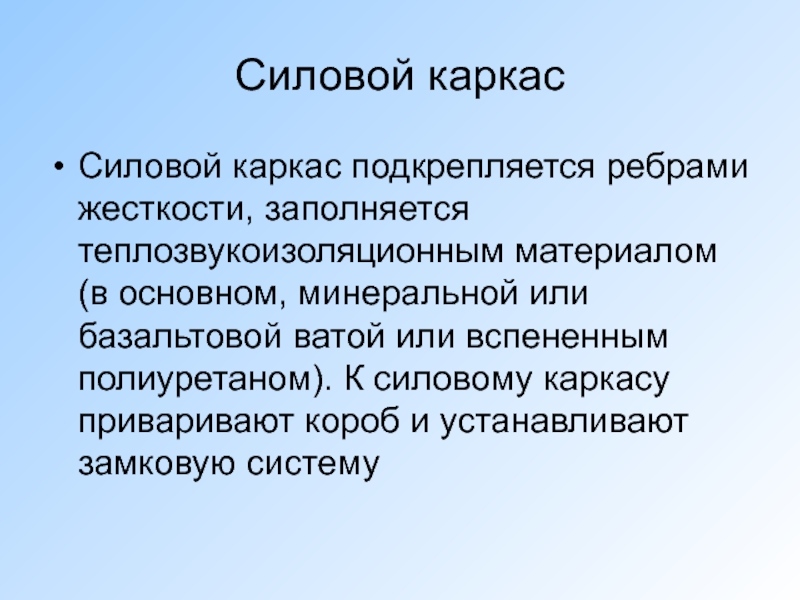 Силовой каркас

• Силовой каркас подкрепляется ребрами жесткости, заполняется теплозвукоизоляционным материалом (в основном, минеральной или базальтовой ватой или вспененным полиуретаном). К силовому каркасу приваривают короб и устанавливают замковую систему